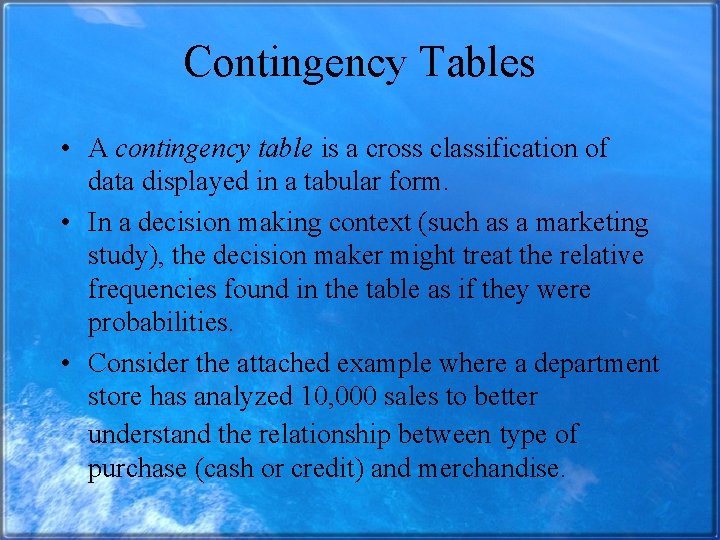 Contingency Tables

• A contingency table is a cross classification of data displayed in a tabular form.

• In a decision making context (such as a marketing study), the decision maker might treat the relative frequencies found in the table as if they were probabilities.

• Consider the attached example where a department store has analyzed 10,000 sales to better understand the relationship between type of purchase (cash or credit) and merchandise.